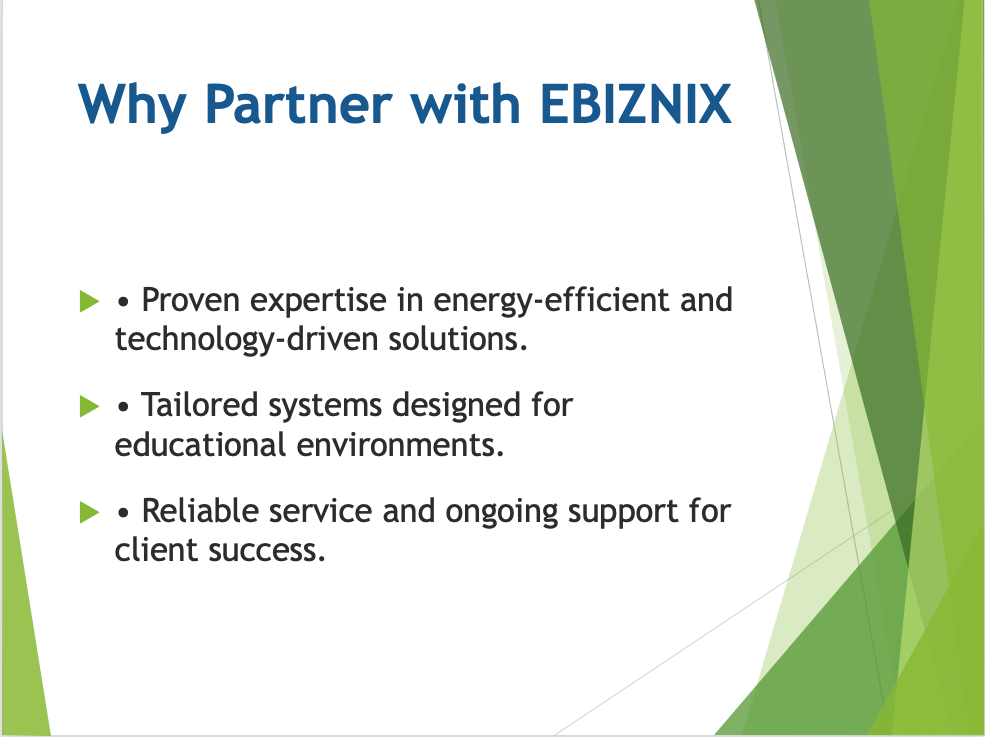 Why Partner with EBIZNIX

• Proven expertise in energy-efficient and technology-driven solutions.

• Tailored systems designed for educational environments.

• Reliable service and ongoing support for client success.